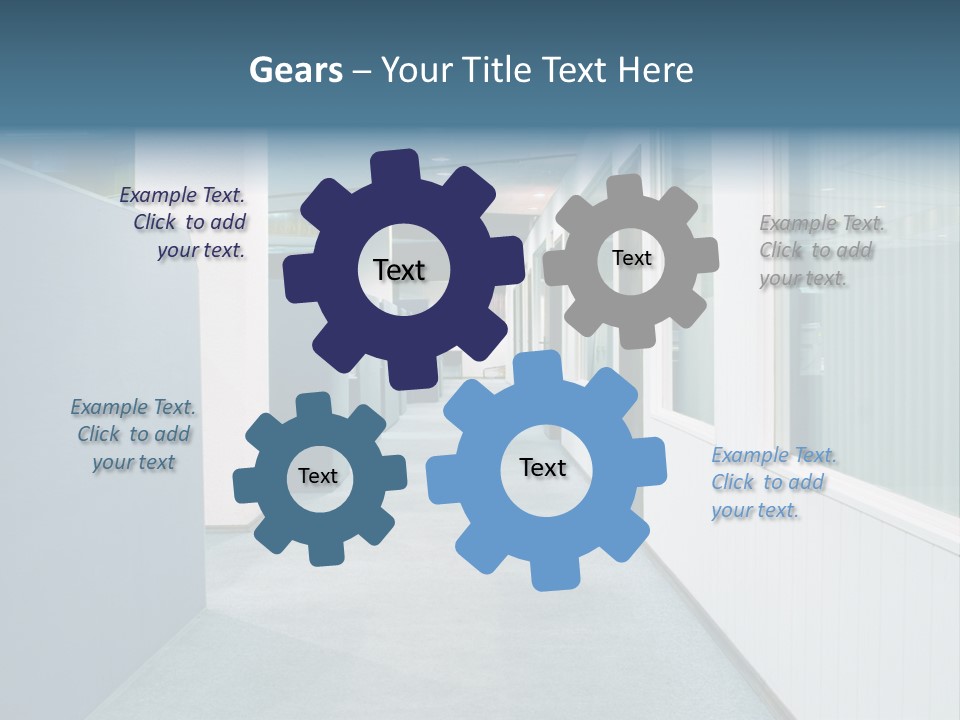 Gears – Your Title Text Here

Example Text. Click to add your text.

Text

Text

Example Text. Click to add your text.

Example Text. Click to add your text

Text

Text

Example Text. Click to add your text.